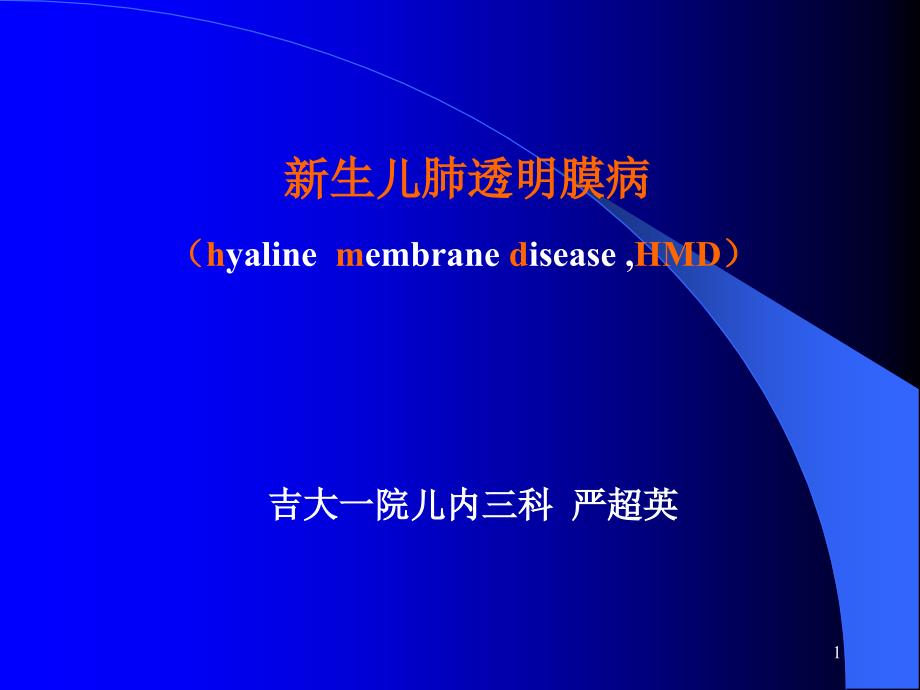 新生儿肺透明膜病

（hyaline membrane disease ,HMD）

吉大一院儿内三科 严超英

1